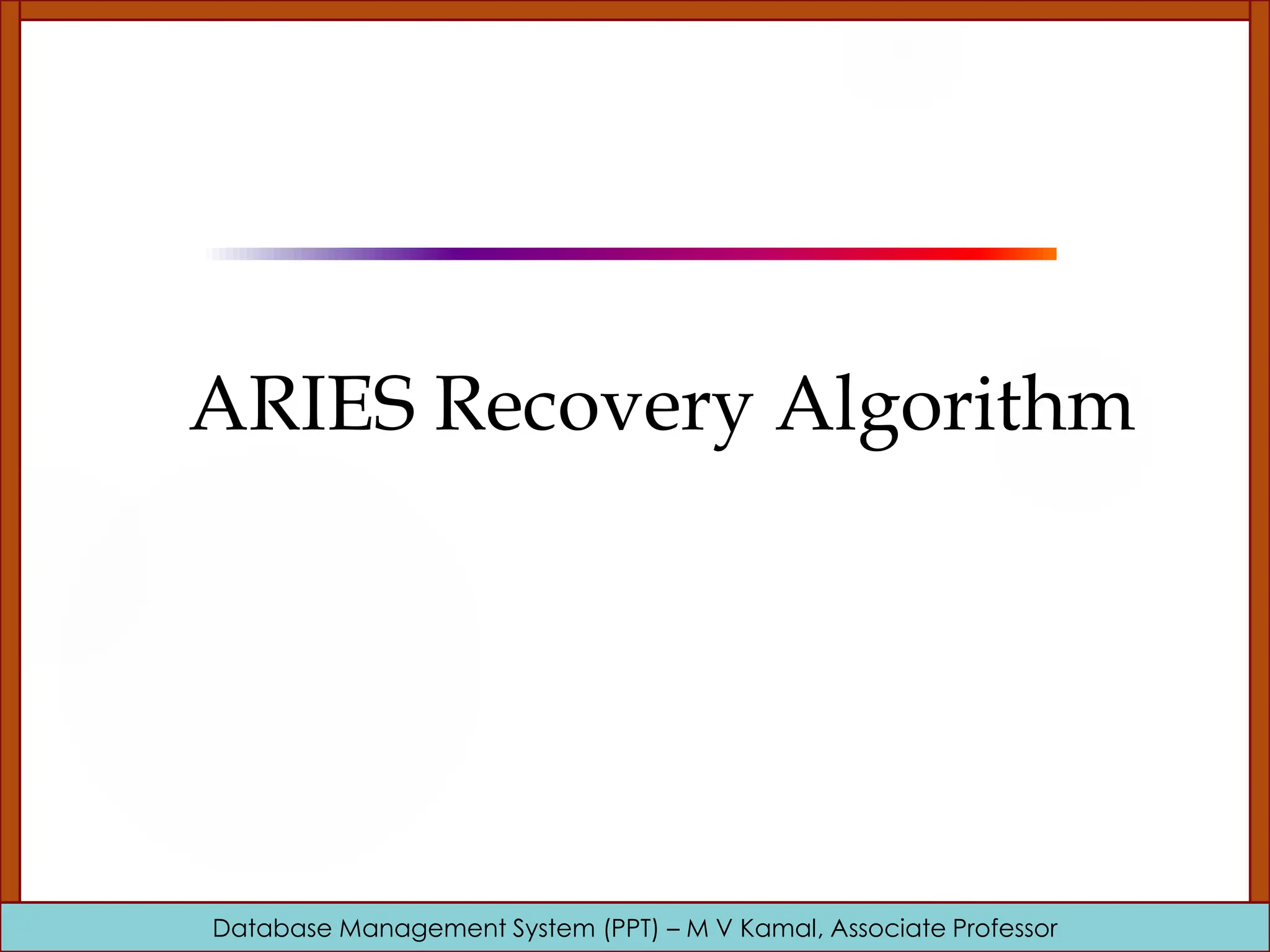 ARIES Recovery Algorithm

Database Management System (PPT) – M V Kamal, Associate Professor